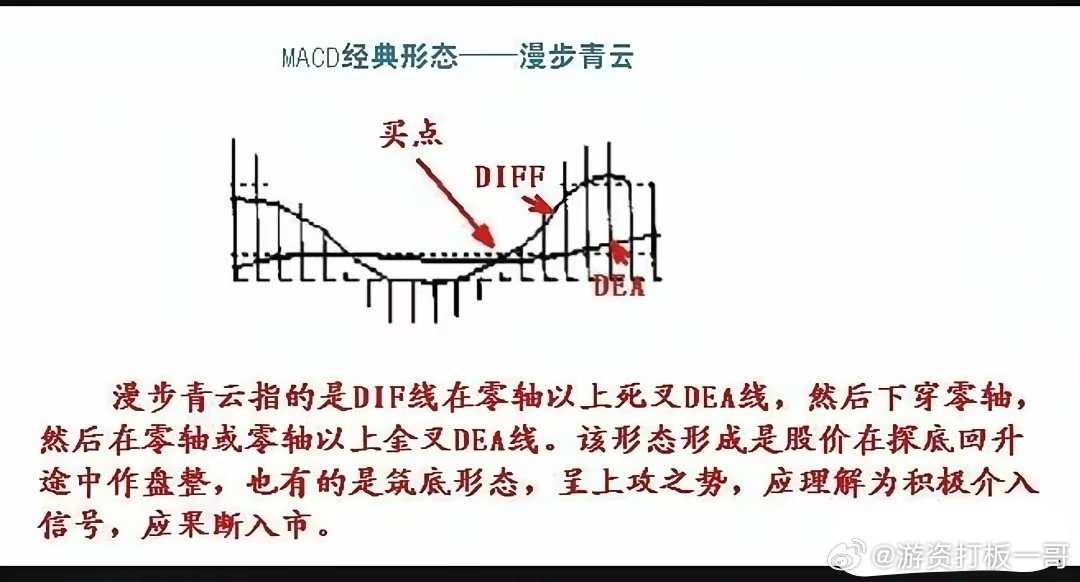 MACD经典形态——漫步青云

买点

DIFF

DEA

漫步青云指的是DIF线在零轴以上死叉DEA线，然后下穿零轴，然后在零轴或零轴以上金叉DEA线。该形态形成是股价在探底回升途中作盘整，也有的是筑底形态，呈上攻之势，应理解为积极介入信号，应果断入市。

@游资打板一哥